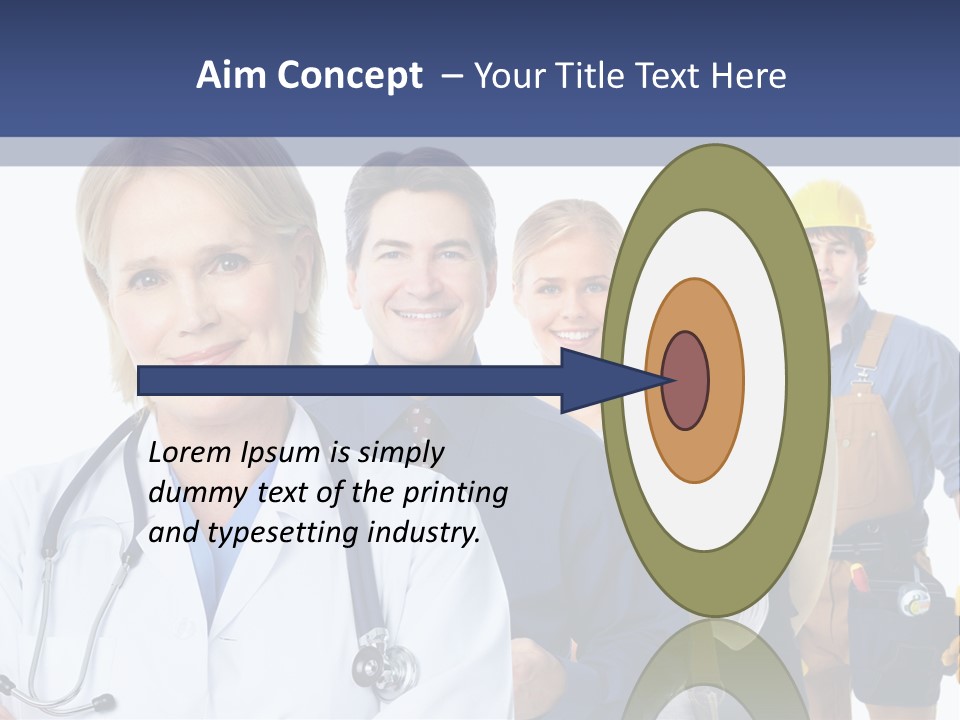 Aim Concept – Your Title Text Here

Lorem Ipsum is simply dummy text of the printing and typesetting industry.